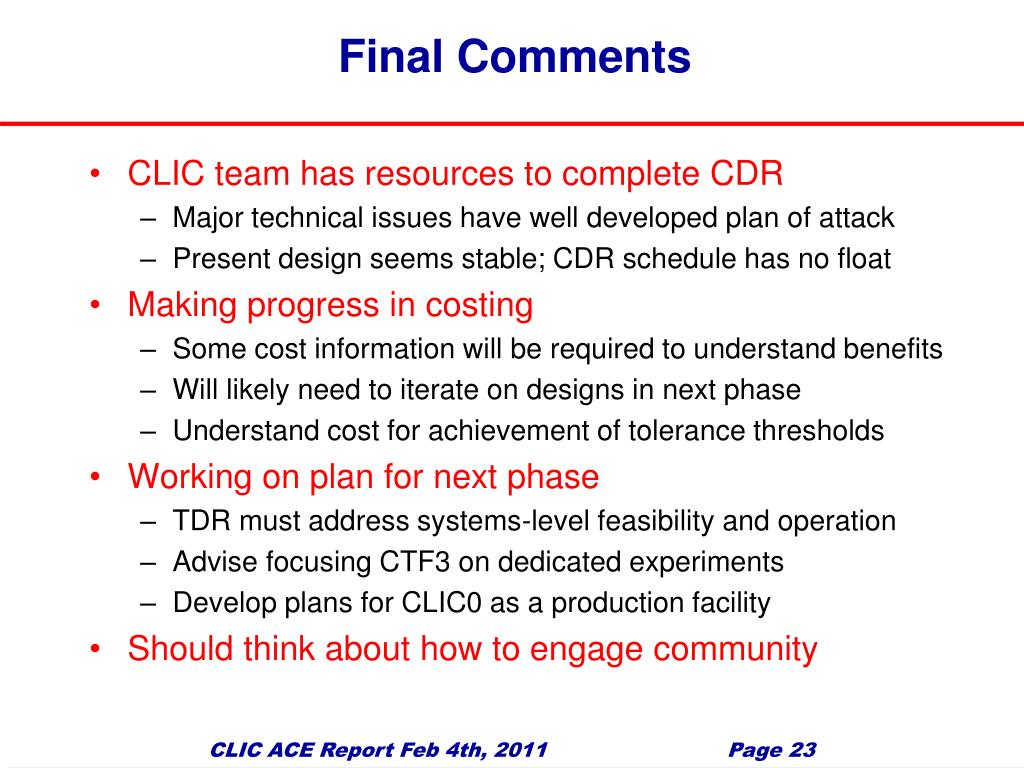 Final Comments

• CLIC team has resources to complete CDR
  – Major technical issues have well developed plan of attack
  – Present design seems stable; CDR schedule has no float
• Making progress in costing
  – Some cost information will be required to understand benefits
  – Will likely need to iterate on designs in next phase
  – Understand cost for achievement of tolerance thresholds
• Working on plan for next phase
  – TDR must address systems-level feasibility and operation
  – Advise focusing CTF3 on dedicated experiments
  – Develop plans for CLIC0 as a production facility
• Should think about how to engage community

CLIC ACE Report Feb 4th, 2011 Page 23